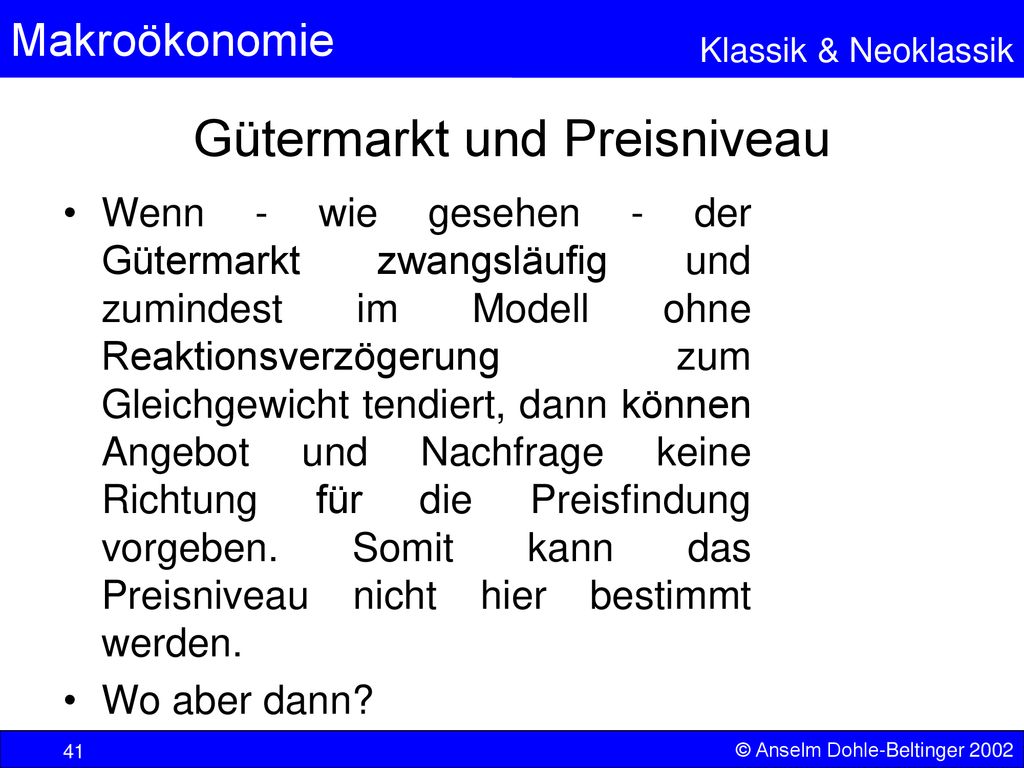 Makroökonomie

Klassik & Neoklassik

Gütermarkt und Preisniveau

• Wenn - wie gesehen - der Gütermarkt zwangsläufig und zumindest im Modell ohne Reaktionsverzögerung zum Gleichgewicht tendiert, dann können Angebot und Nachfrage keine Richtung für die Preisfindung vorgeben. Somit kann das Preisniveau nicht hier bestimmt werden.

• Wo aber dann?

41

© Anselm Dohle-Beltinger 2002